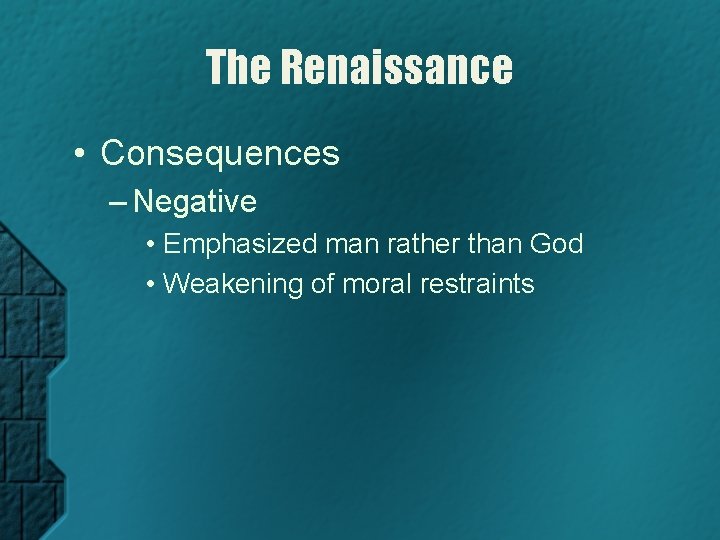 The Renaissance

• Consequences
– Negative
• Emphasized man rather than God
• Weakening of moral restraints